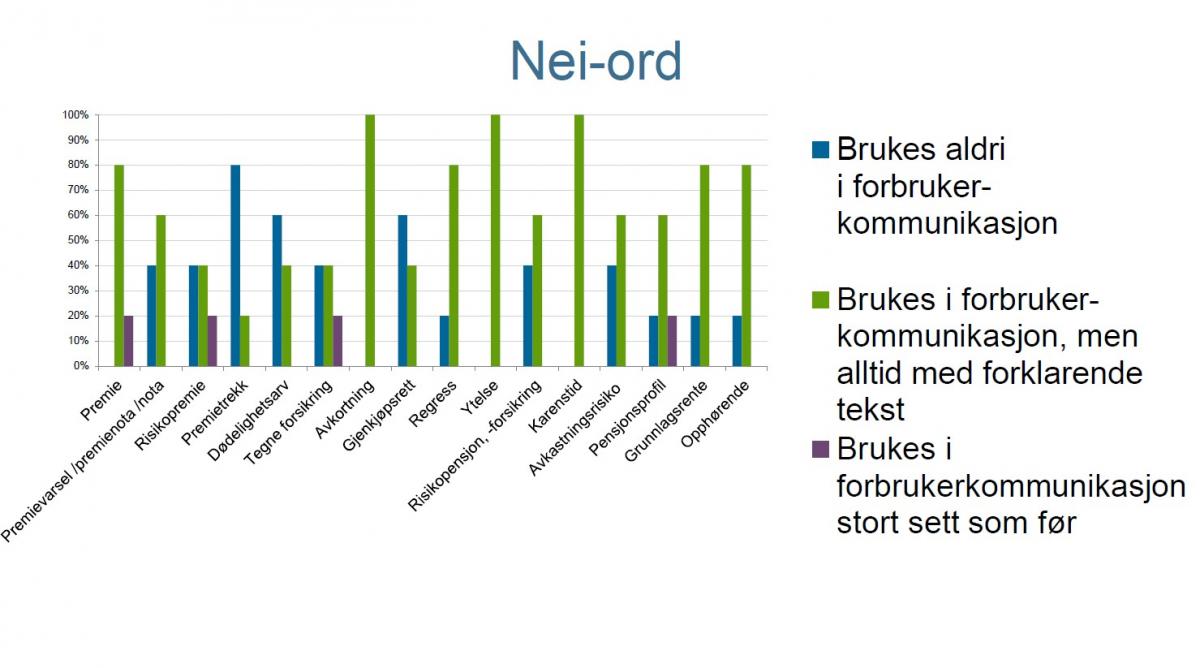 Nei-ord

100%
90%
80%
70%
60%
50%
40%
30%
20%
10%
0%

Premie
Premievarsel /premienota /nota
Risikopremie
Premietrekk
Dødelighetsarv
Tegne forsikring
Avkortning
Gjenkjøpsrett
Regress
Ytelse
Risikopensjon, -forsikring
Karenstid
Avkastningsrisiko
Pensjonsprofil
Grunnlagsrente
Opphørende

Brukes aldri i forbruker-kommunikasjon

Brukes i forbruker-kommunikasjon, men alltid med forklarende tekst

Brukes i forbrukerkommunikasjon stort sett som før